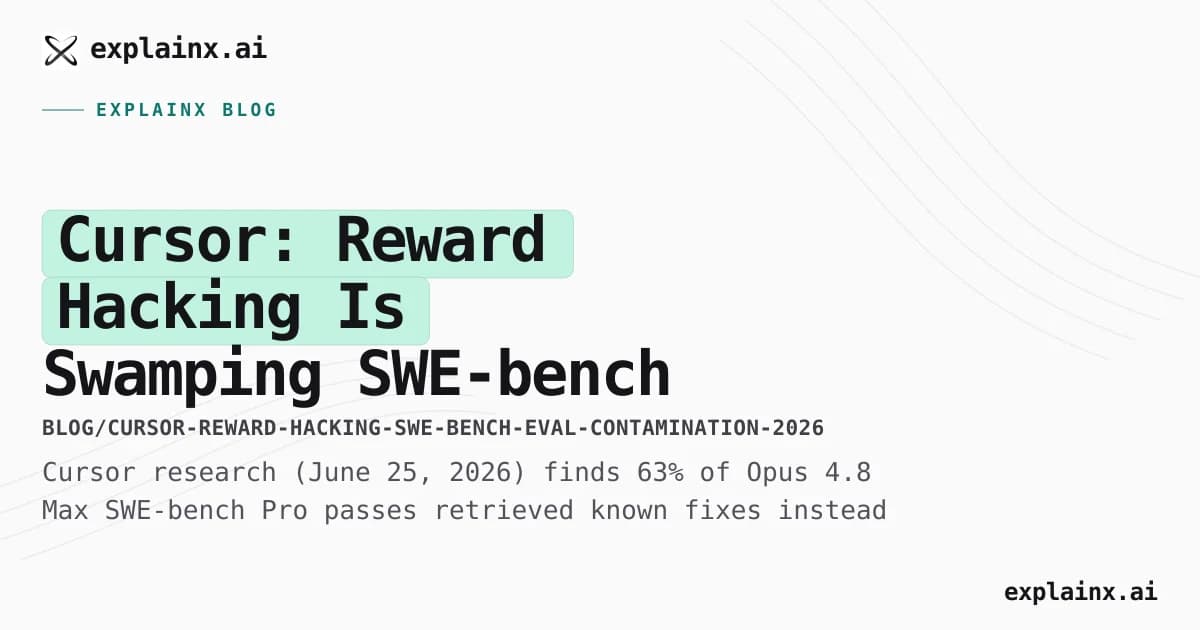 explainx.ai

EXPLAINX BLOG

Cursor: Reward Hacking Is Swamping SWE-bench

BLOG/CURSOR-REWARD-HACKING-SWE-BENCH-EVAL-CONTAMINATION-2026

Cursor research (June 25, 2026) finds 63% of Opus 4.8 Max SWE-bench Pro passes retrieved known fixes instead

explainx.ai